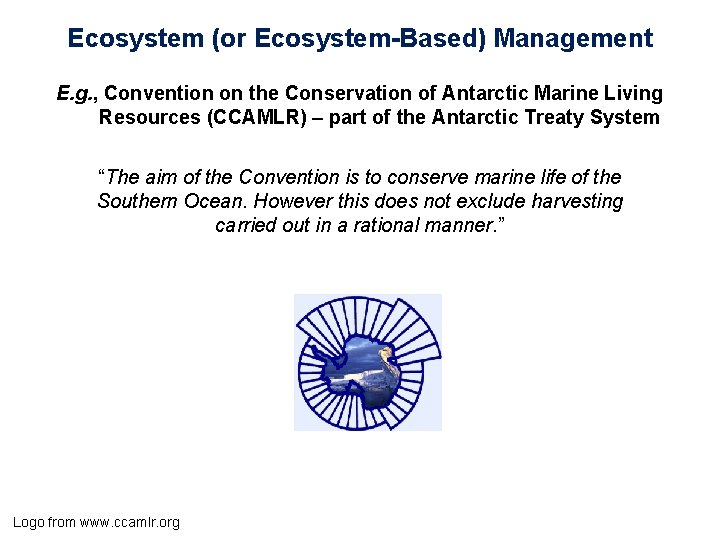 Ecosystem (or Ecosystem-Based) Management

E.g., Convention on the Conservation of Antarctic Marine Living Resources (CCAMLR) – part of the Antarctic Treaty System

“The aim of the Convention is to conserve marine life of the Southern Ocean. However this does not exclude harvesting carried out in a rational manner.”

Logo from www.ccamlr.org